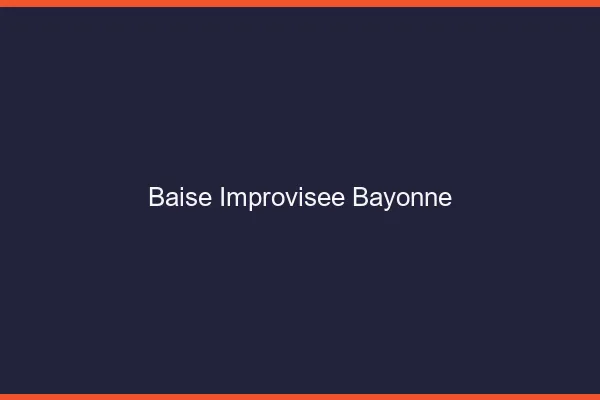 Baise Improvisee Bayonne